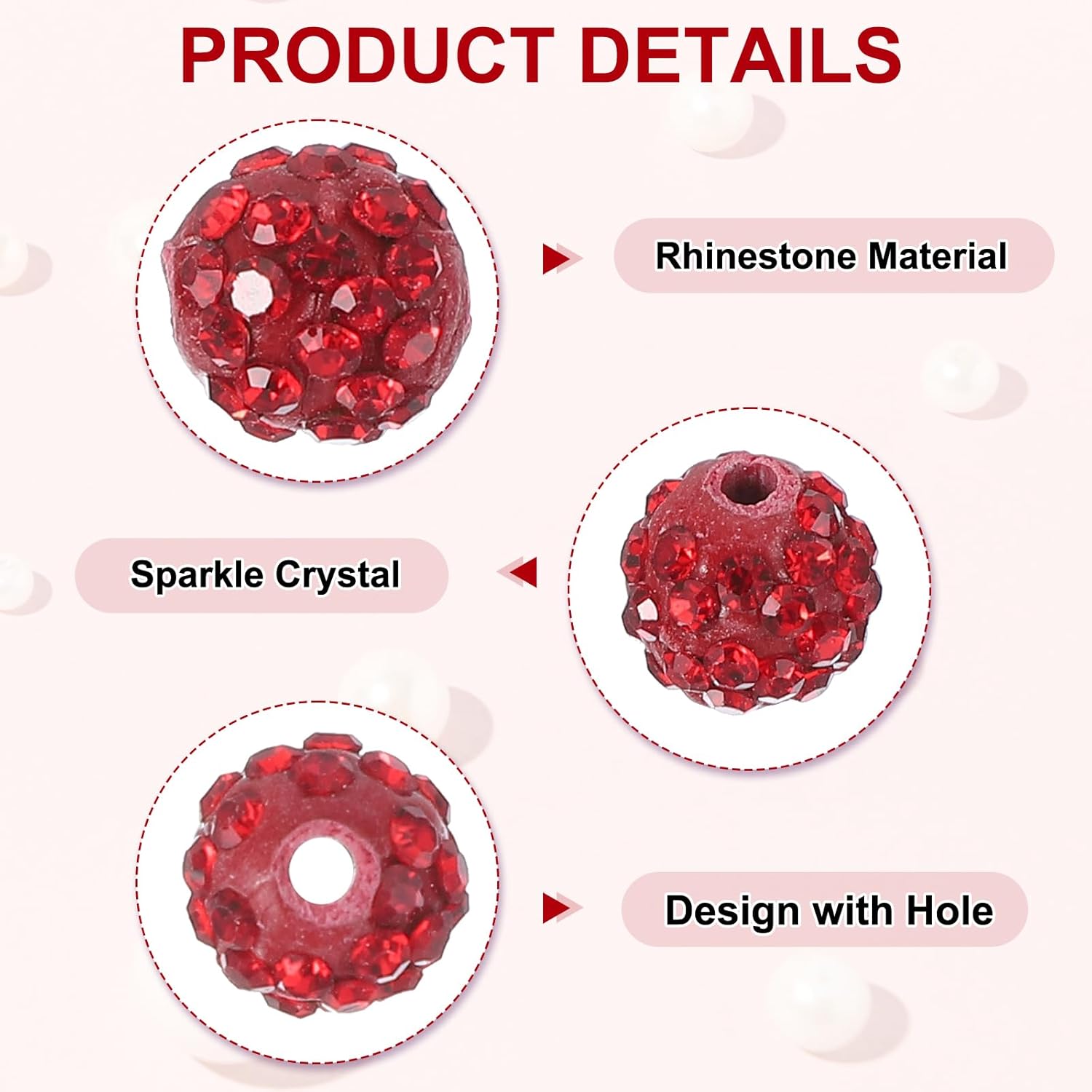 PRODUCT DETAILS

Rhinestone Material

Sparkle Crystal

Design with Hole